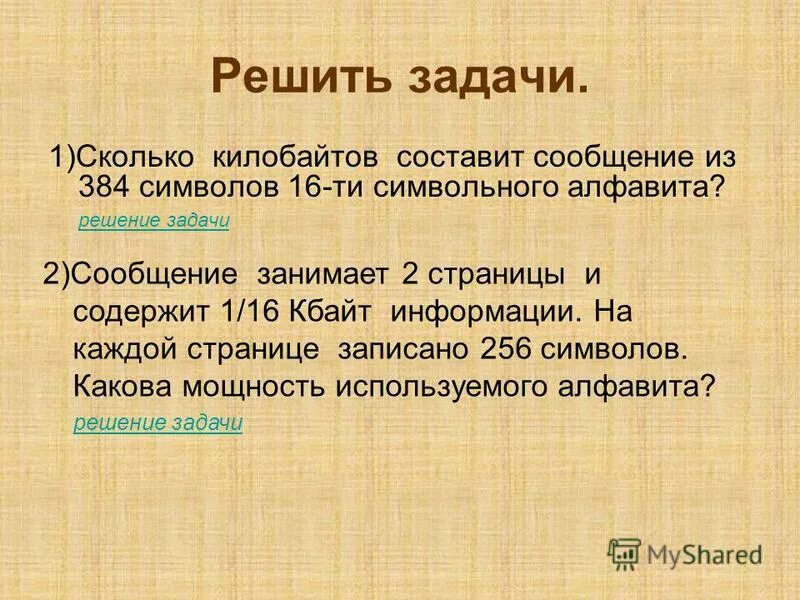 Решить задачи.

1)Сколько килобайтов составит сообщение из 384 символов 16-ти символьного алфавита?

решение задачи

2)Сообщение занимает 2 страницы и содержит 1/16 Кбайт информации. На каждой странице записано 256 символов. Какова мощность используемого алфавита?

решение задачи

MyShared